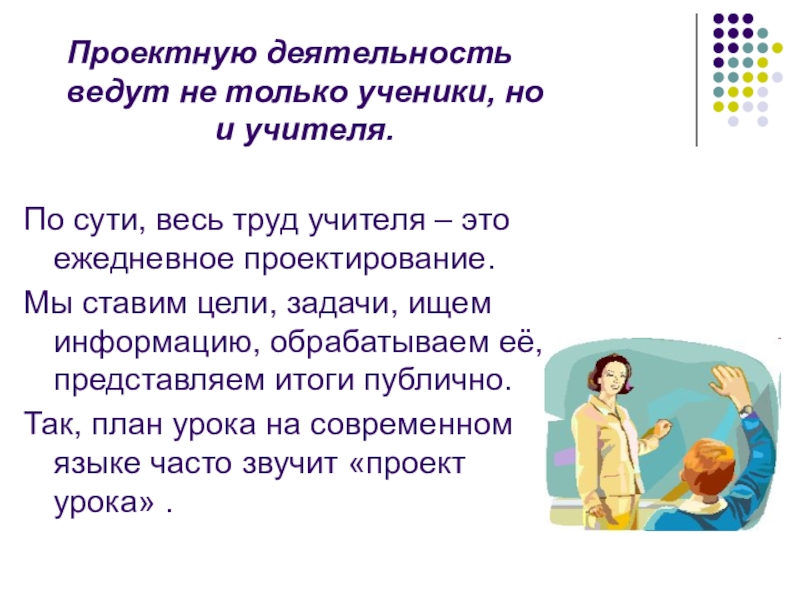 Проектную деятельность ведут не только ученики, но и учителя.

По сути, весь труд учителя – это ежедневное проектирование.

Мы ставим цели, задачи, ищем информацию, обрабатываем её, представляем итоги публично.

Так, план урока на современном языке часто звучит «проект урока» .